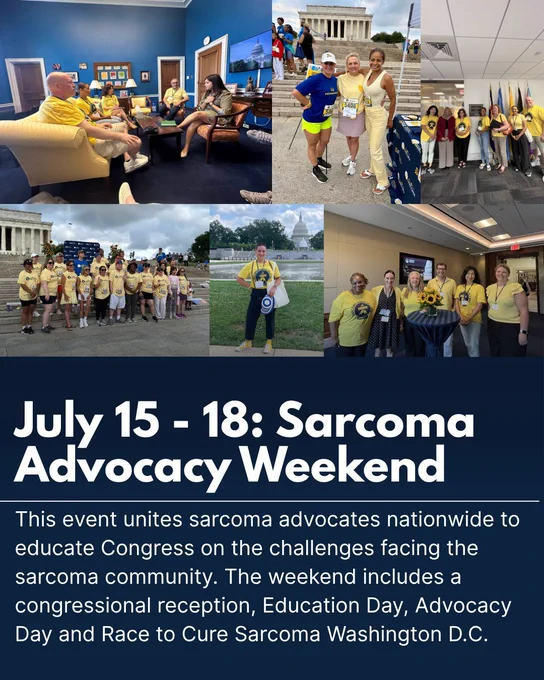 July 15 - 18: Sarcoma Advocacy Weekend

This event unites sarcoma advocates nationwide to educate Congress on the challenges facing the sarcoma community. The weekend includes a congressional reception, Education Day, Advocacy Day and Race to Cure Sarcoma Washington D.C.